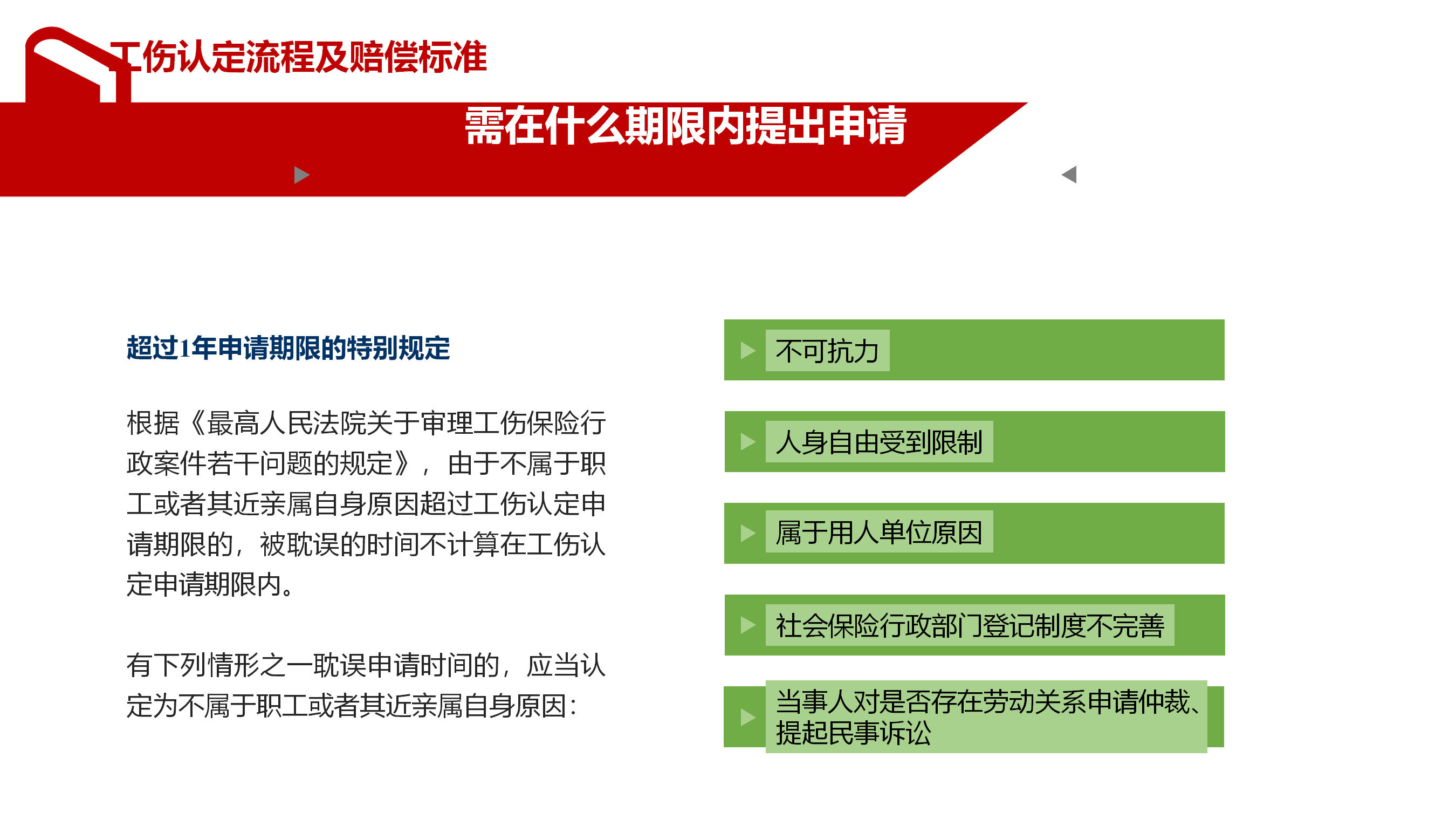 工伤认定流程及赔偿标准

需在什么期限内提出申请

超过1年申请期限的特别规定

根据《最高人民法院关于审理工伤保险行政案件若干问题的规定》，由于不属于职工或者其近亲属自身原因超过工伤认定申请期限的，被耽误的时间不计算在工伤认定申请期限内。

有下列情形之一耽误申请时间的，应当认定为不属于职工或者其近亲属自身原因：

不可抗力

人身自由受到限制

属于用人单位原因

社会保险行政部门登记制度不完善

当事人对是否存在劳动关系申请仲裁、提起民事诉讼